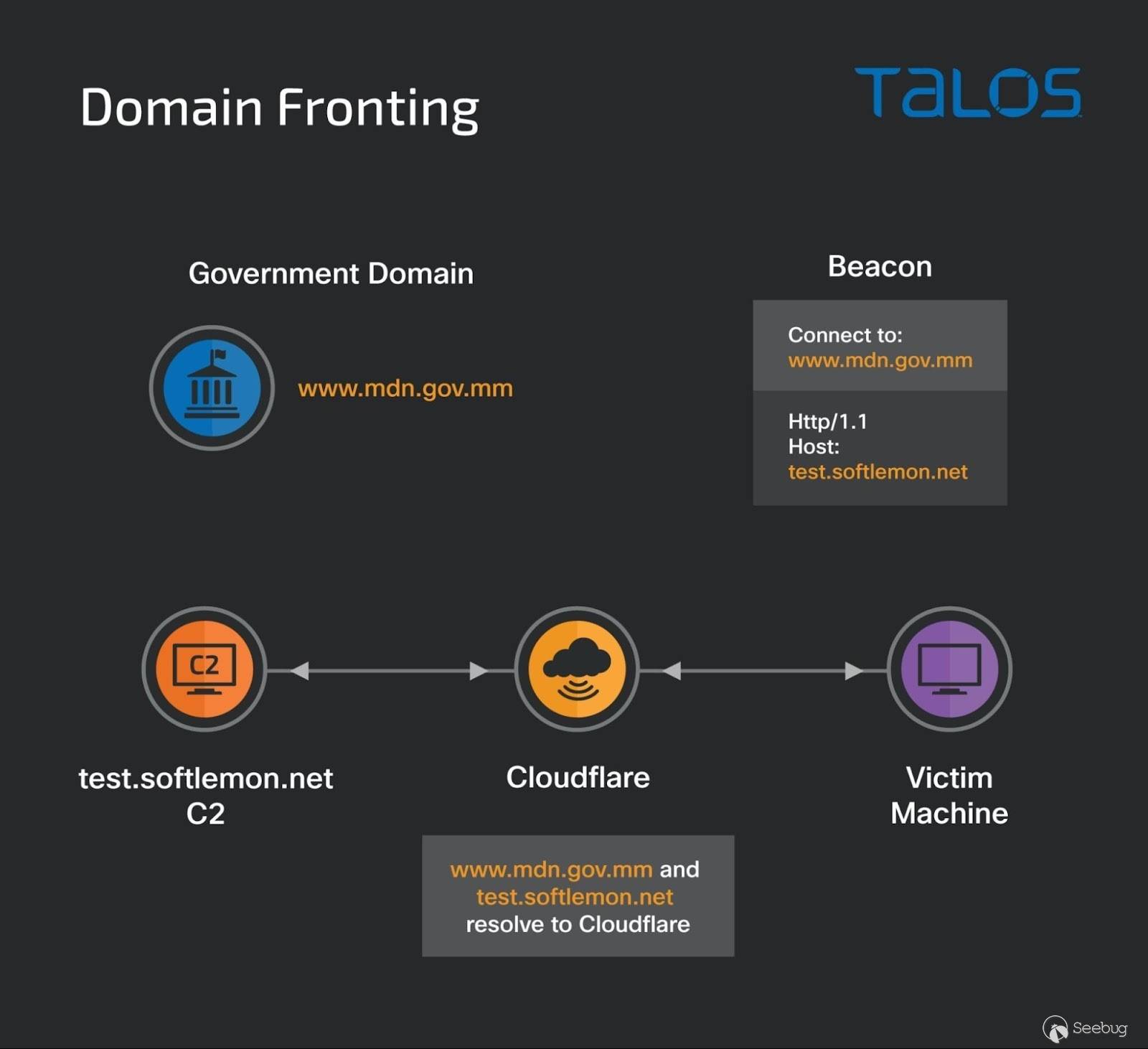 Domain Fronting

TALOS

Government Domain

www.mdn.gov.mm

Beacon

Connect to:
www.mdn.gov.mm

Http/1.1
Host:
test.softlemon.net

C2

test.softlemon.net
C2

Cloudflare

Victim
Machine

www.mdn.gov.mm and test.softlemon.net resolve to Cloudflare

Seebug